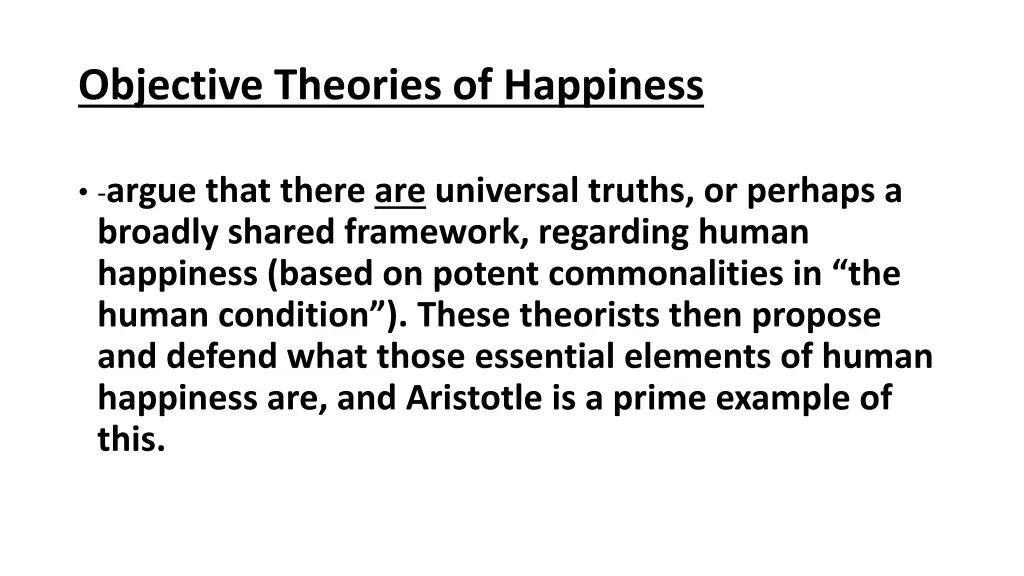 Objective Theories of Happiness

• -argue that there are universal truths, or perhaps a broadly shared framework, regarding human happiness (based on potent commonalities in “the human condition”). These theorists then propose and defend what those essential elements of human happiness are, and Aristotle is a prime example of this.